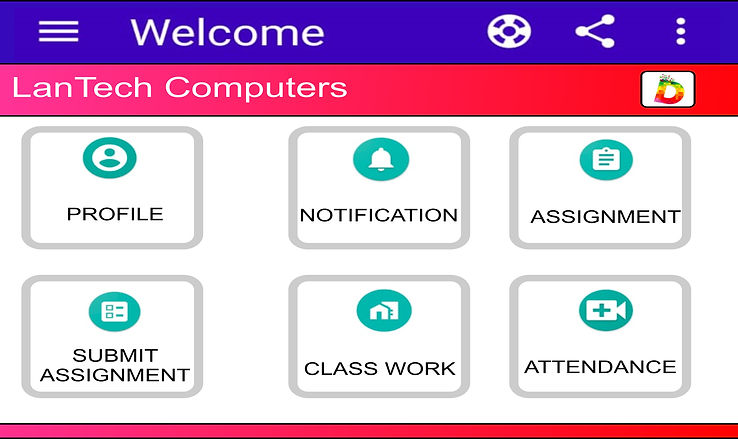 Welcome

LanTech Computers

D

PROFILE

NOTIFICATION

ASSIGNMENT

SUBMIT ASSIGNMENT

CLASS WORK

ATTENDANCE